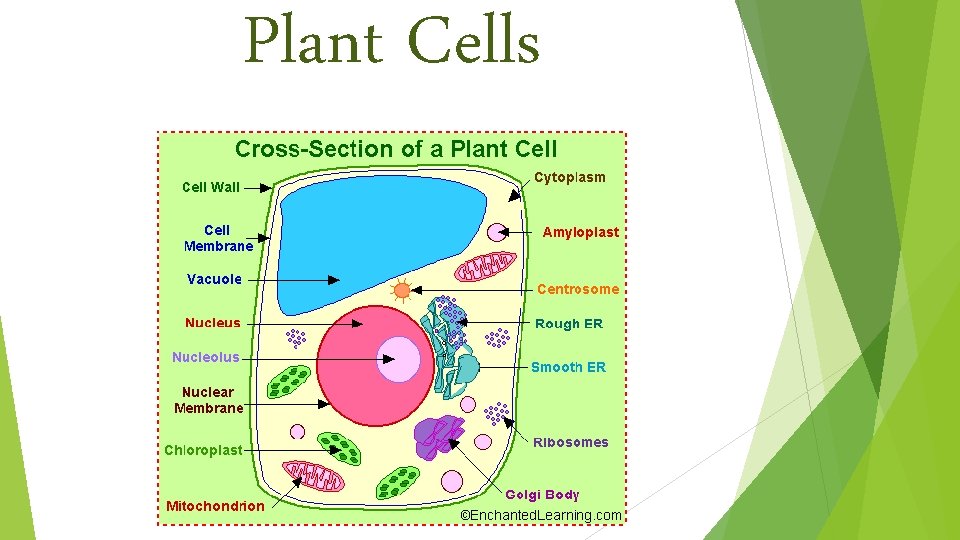 Plant Cells

Cross-Section of a Plant Cell

Cell Wall
Cell Membrane
Vacuole
Nucleus
Nucleolus
Nuclear Membrane
Chloroplast
Mitochondrion

Cytoplasm
Amyloplast
Centrosome
Rough ER
Smooth ER
Ribosomes
Golgi Body

©EnchantedLearning.com